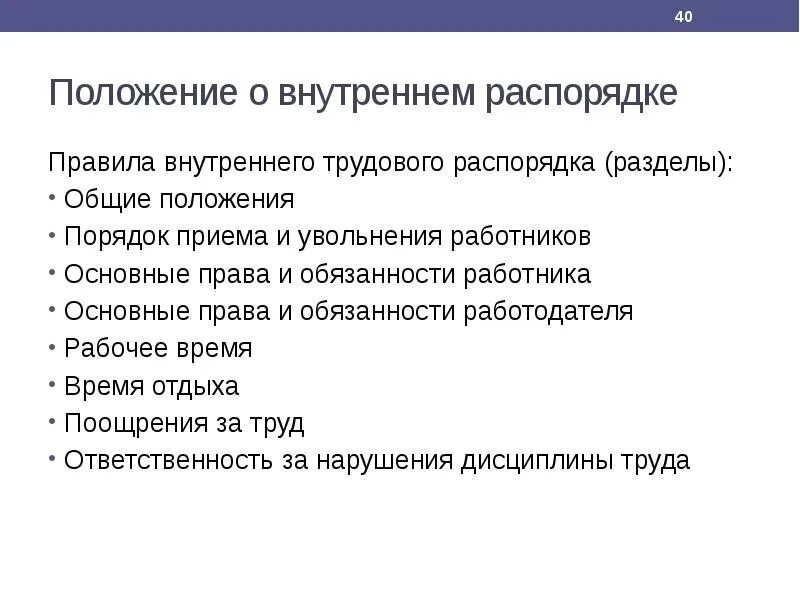 40

Положение о внутреннем распорядке

Правила внутреннего трудового распорядка (разделы):
• Общие положения
• Порядок приема и увольнения работников
• Основные права и обязанности работника
• Основные права и обязанности работодателя
• Рабочее время
• Время отдыха
• Поощрения за труд
• Ответственность за нарушения дисциплины труда